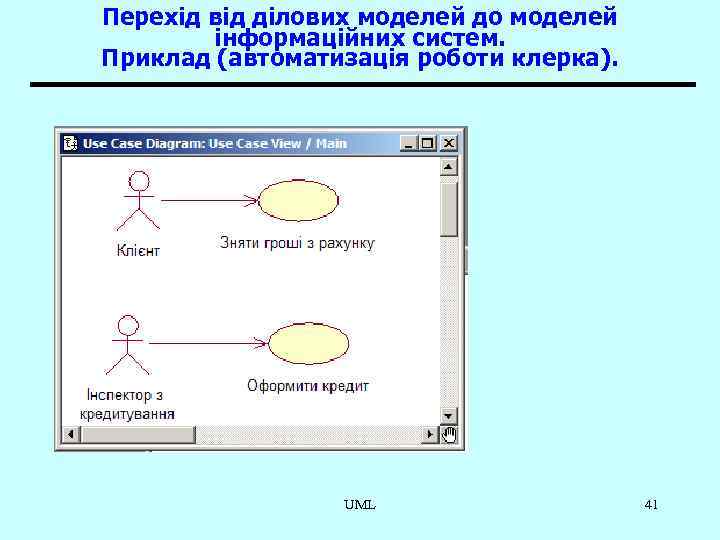 Перехід від ділових моделей до моделей інформаційних систем.
Приклад (автоматизація роботи клерка).

Use Case Diagram: Use Case View / Main

Клієнт

Зняти гроші з рахунку

Інспектор з кредитування

Оформити кредит

UML

41